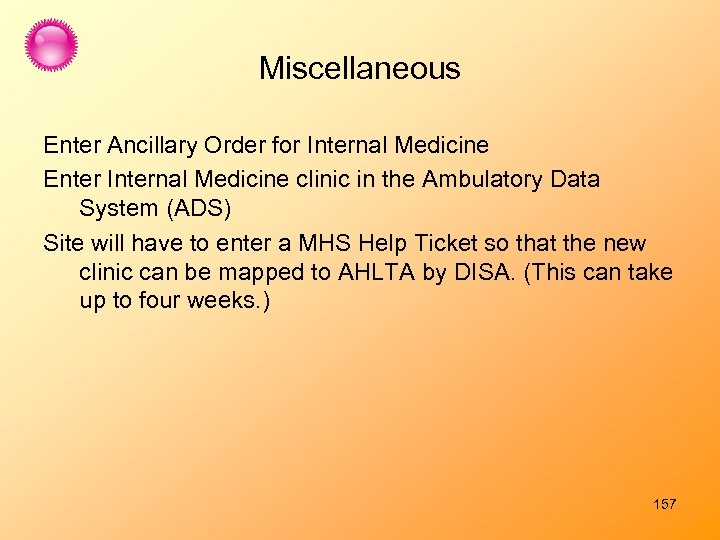 Miscellaneous

Enter Ancillary Order for Internal Medicine

Enter Internal Medicine clinic in the Ambulatory Data System (ADS)

Site will have to enter a MHS Help Ticket so that the new clinic can be mapped to AHLTA by DISA. (This can take up to four weeks.)

157